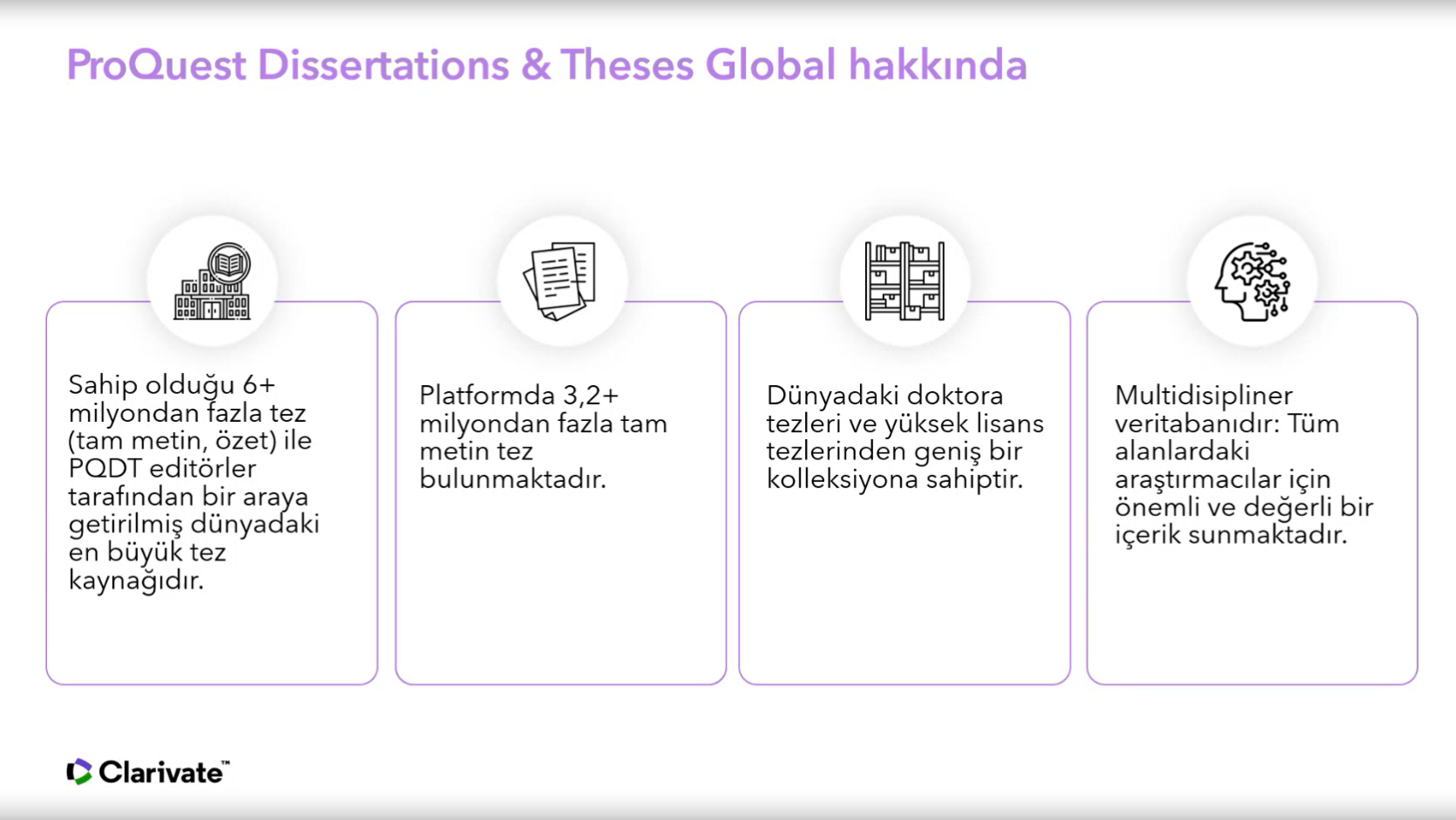 ProQuest Dissertations & Theses Global hakkında

Sahip olduğu 6+ milyondan fazla tez (tam metin, özet) ile PQDT editörler tarafından bir araya getirilmiş dünyadaki en büyük tez kaynağıdır.

Platformda 3,2+ milyondan fazla tam metin tez bulunmaktadır.

Dünyadaki doktora tezleri ve yüksek lisans tezlerinden geniş bir kolleksiyona sahiptir.

Multidisipliner veritabanıdır: Tüm alanlardaki araştırmacılar için önemli ve değerli bir içerik sunmaktadır.

Clarivate™